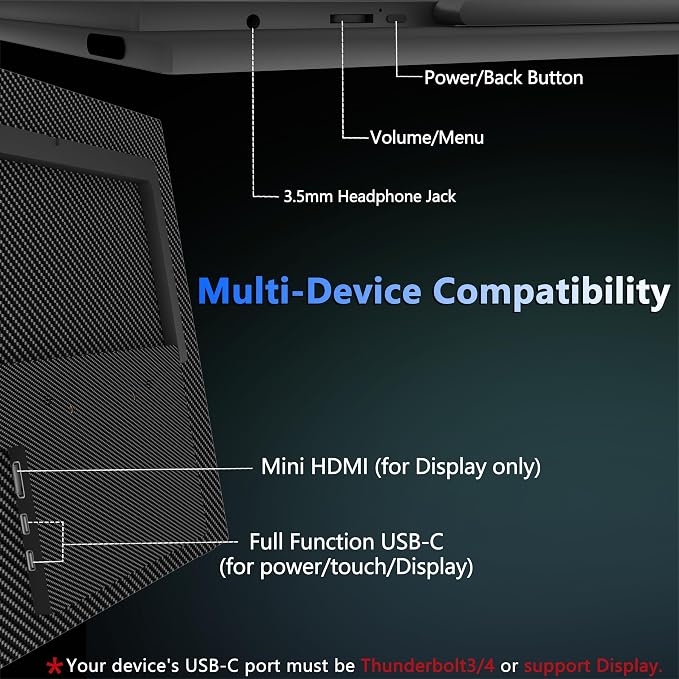 Power/Back Button

Volume/Menu

3.5mm Headphone Jack

Multi-Device Compatibility

Mini HDMI (for Display only)

Full Function USB-C (for power/touch/Display)

*Your device's USB-C port must be Thunderbolt3/4 or support Display.